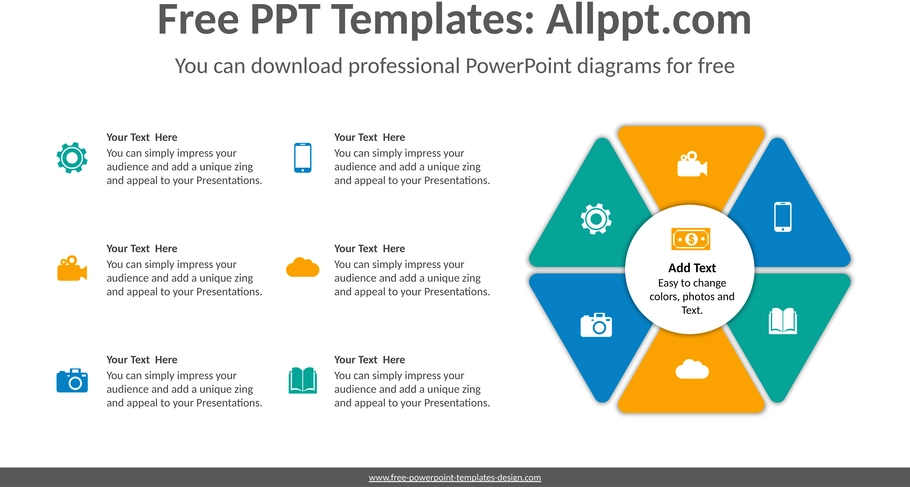 Free PPT Templates: Allppt.com

You can download professional PowerPoint diagrams for free

Your Text Here
You can simply impress your audience and add a unique zing and appeal to your Presentations.

Your Text Here
You can simply impress your audience and add a unique zing and appeal to your Presentations.

Your Text Here
You can simply impress your audience and add a unique zing and appeal to your Presentations.

Your Text Here
You can simply impress your audience and add a unique zing and appeal to your Presentations.

Your Text Here
You can simply impress your audience and add a unique zing and appeal to your Presentations.

Your Text Here
You can simply impress your audience and add a unique zing and appeal to your Presentations.

Add Text
Easy to change colors, photos and Text.

www.free-powerpoint-templates-design.com